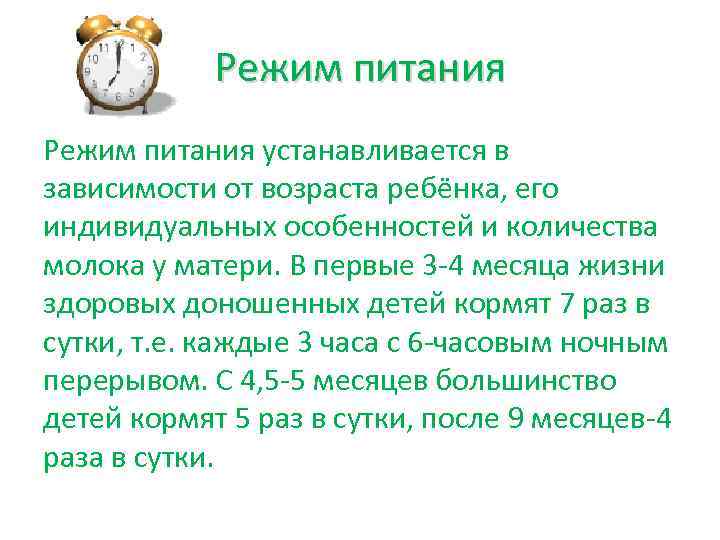 Режим питания

Режим питания устанавливается в зависимости от возраста ребёнка, его индивидуальных особенностей и количества молока у матери. В первые 3-4 месяца жизни здоровых доношенных детей кормят 7 раз в сутки, т.е. каждые 3 часа с 6-часовым ночным перерывом. С 4,5-5 месяцев большинство детей кормят 5 раз в сутки, после 9 месяцев-4 раза в сутки.